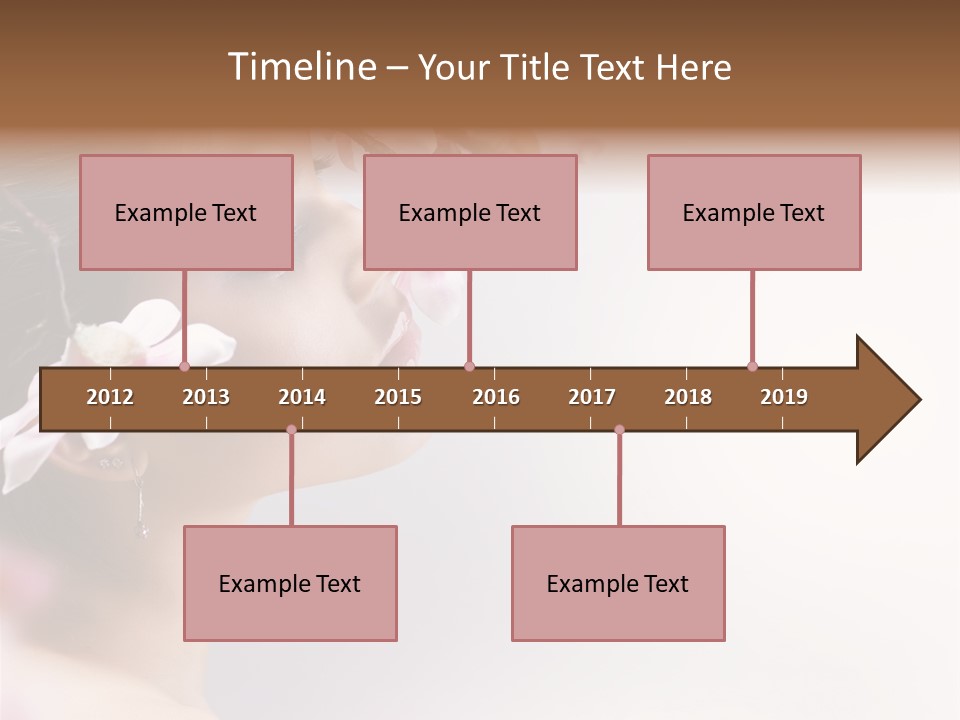 Timeline – Your Title Text Here

Example Text

Example Text

Example Text

2012 2013 2014 2015 2016 2017 2018 2019

Example Text

Example Text